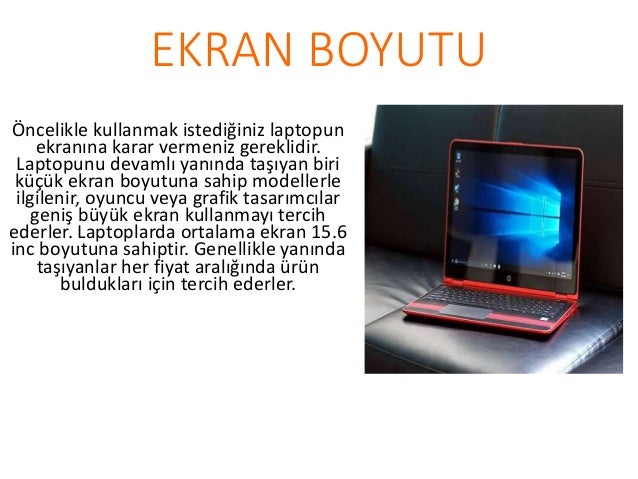 EKRAN BOYUTU

Öncelikle kullanmak istediğiniz laptopun ekranına karar vermeniz gereklidir. Laptopunu devamlı yanında taşıyan biri küçük ekran boyutuna sahip modellerle ilgilenir, oyuncu veya grafik tasarımcılar geniş büyük ekran kullanmayı tercih ederler. Laptoplarda ortalama ekran 15.6 inc boyutuna sahiptir. Genellikle yanında taşıyanlar her fiyat aralığında ürün buldukları için tercih ederler.